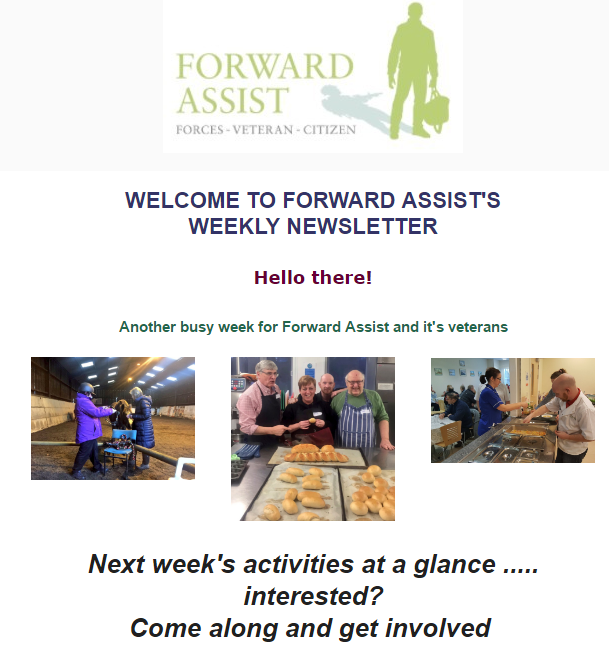 FORWARD ASSIST
FORCES - VETERAN - CITIZEN

WELCOME TO FORWARD ASSIST'S WEEKLY NEWSLETTER

Hello there!

Another busy week for Forward Assist and it's veterans

Next week's activities at a glance ..... interested?
Come along and get involved